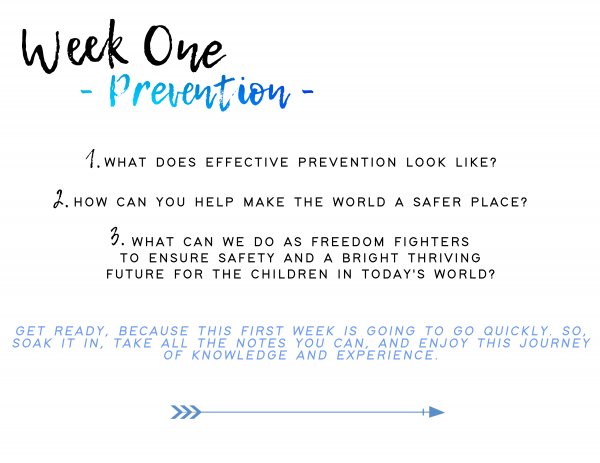 Week One
- Prevention -

1. WHAT DOES EFFECTIVE PREVENTION LOOK LIKE?

2. HOW CAN YOU HELP MAKE THE WORLD A SAFER PLACE?

3. WHAT CAN WE DO AS FREEDOM FIGHTERS TO ENSURE SAFETY AND A BRIGHT THRIVING FUTURE FOR THE CHILDREN IN TODAY'S WORLD?

GET READY, BECAUSE THIS FIRST WEEK IS GOING TO GO QUICKLY. SO, SOAK IT IN, TAKE ALL THE NOTES YOU CAN, AND ENJOY THIS JOURNEY OF KNOWLEDGE AND EXPERIENCE.